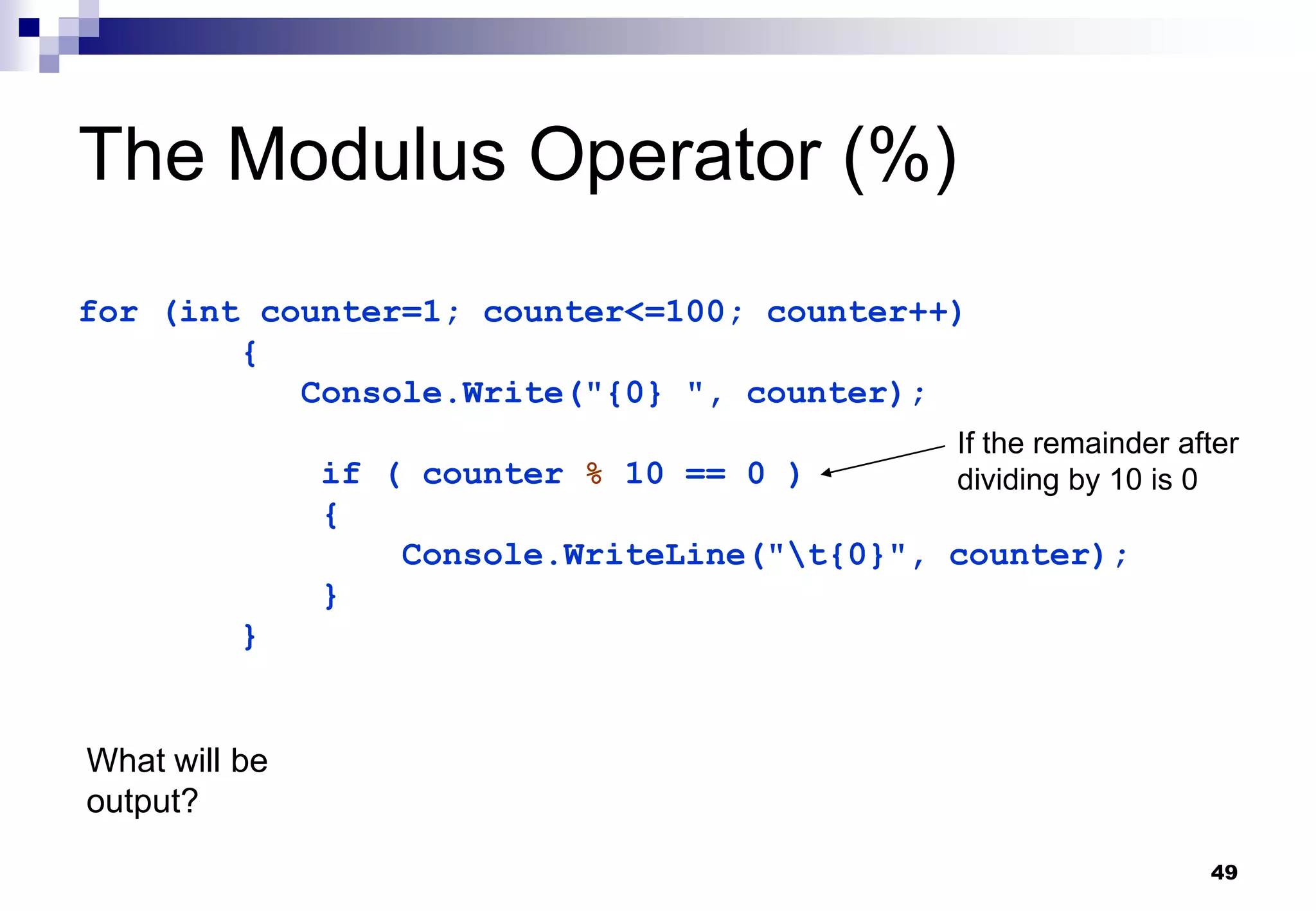 The Modulus Operator (%)

for (int counter=1; counter<=100; counter++)
{
Console.Write("{0} ", counter);

if ( counter % 10 == 0 )
{
Console.WriteLine("\t{0}", counter);
}
}

If the remainder after dividing by 10 is 0

What will be output?

49